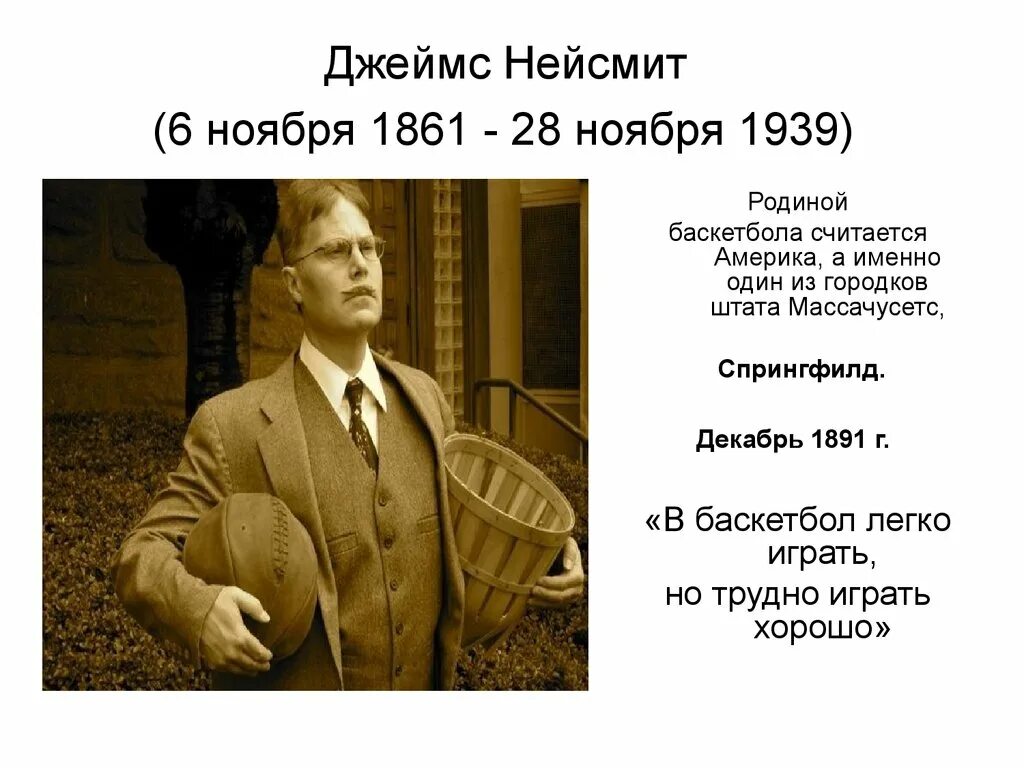 Джеймс Нейсмит
(6 ноября 1861 - 28 ноября 1939)

Родиной баскетбола считается Америка, а именно один из городков штата Массачусетс,

Спрингфилд.

Декабрь 1891 г.

«В баскетбол легко играть, но трудно играть хорошо»